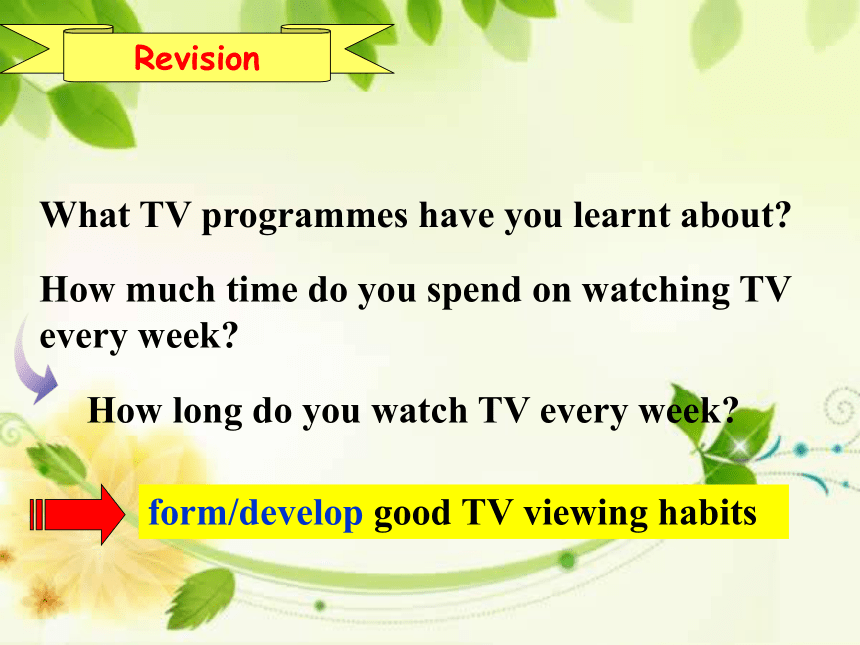 Revision

What TV programmes have you learnt about?

How much time do you spend on watching TV every week?

How long do you watch TV every week?

form/develop good TV viewing habits